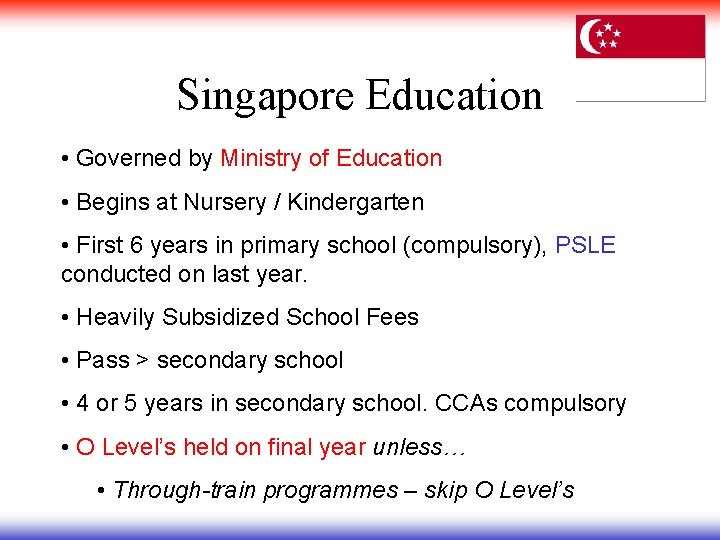 Singapore Education

• Governed by Ministry of Education

• Begins at Nursery / Kindergarten

• First 6 years in primary school (compulsory), PSLE conducted on last year.

• Heavily Subsidized School Fees

• Pass > secondary school

• 4 or 5 years in secondary school. CCAs compulsory

• O Level's held on final year unless…

• Through-train programmes – skip O Level's